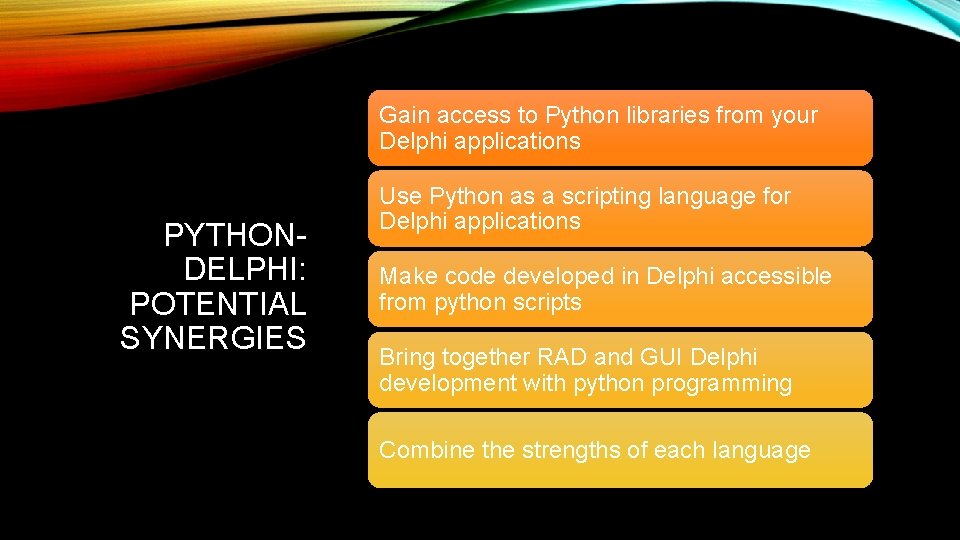 PYTHON-DELPHI: POTENTIAL SYNERGIES

Gain access to Python libraries from your Delphi applications

Use Python as a scripting language for Delphi applications

Make code developed in Delphi accessible from python scripts

Bring together RAD and GUI Delphi development with python programming

Combine the strengths of each language